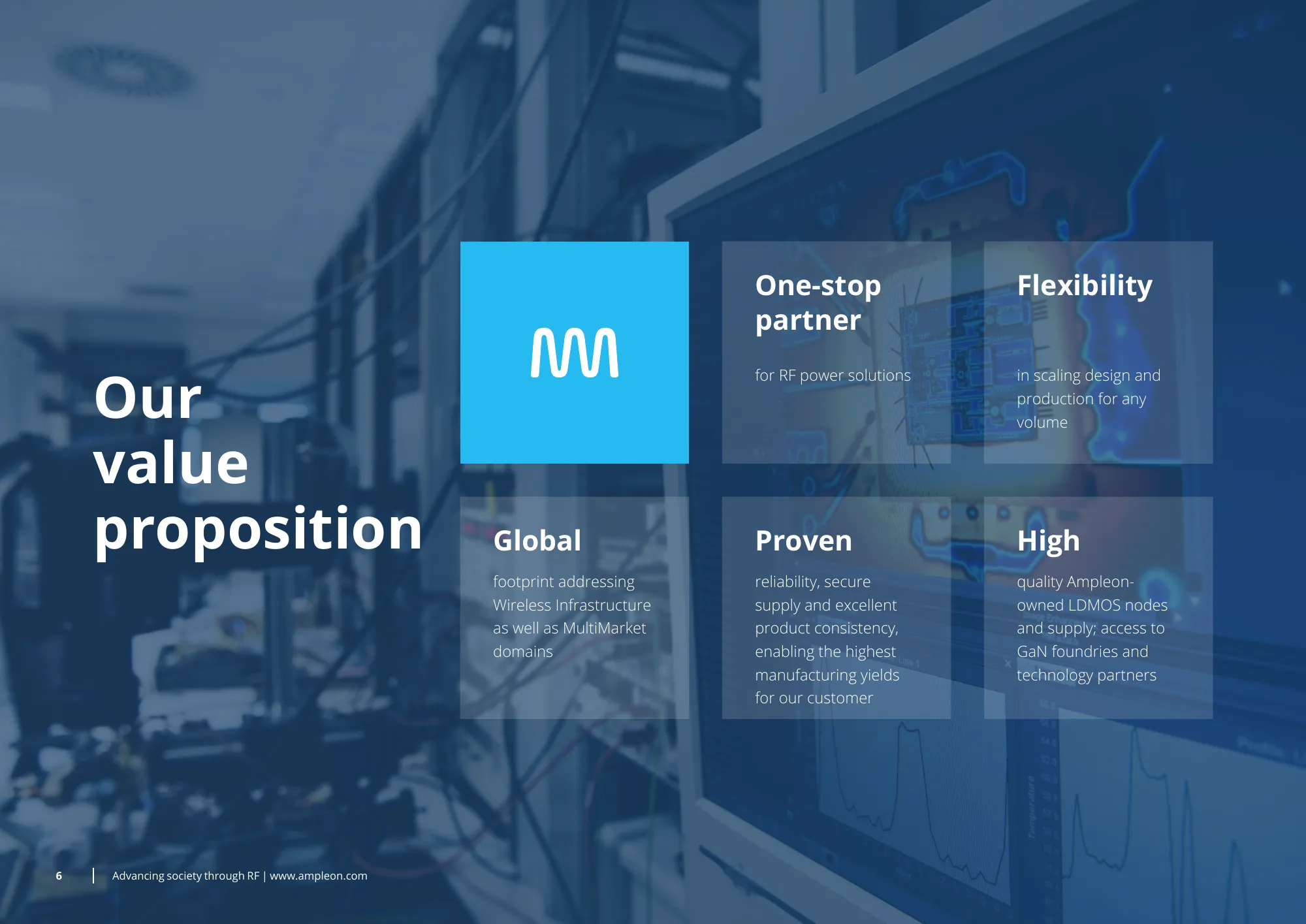 Our value proposition

One-stop partner

for RF power solutions

Flexibility

in scaling design and production for any volume

Global

footprint addressing Wireless Infrastructure as well as MultiMarket domains

Proven

reliability, secure supply and excellent product consistency, enabling the highest manufacturing yields for our customer

High

quality Ampleon-owned LDMOS nodes and supply; access to GaN foundries and technology partners

6 | Advancing society through RF | www.ampleon.com